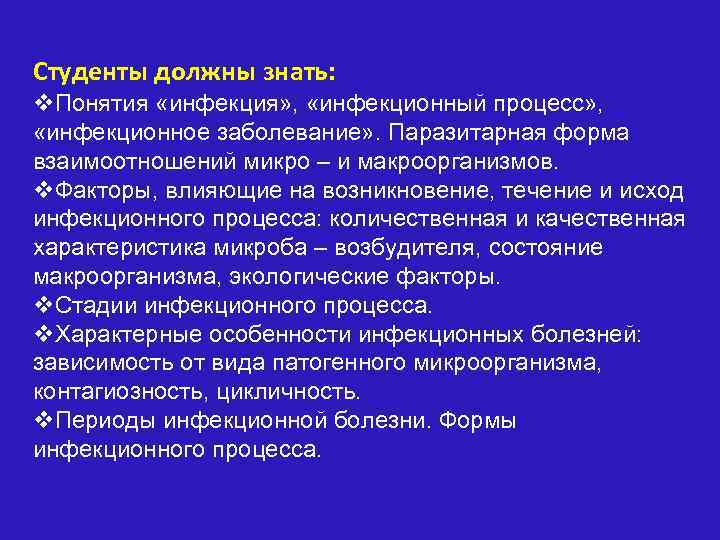 Студенты должны знать:
❖Понятия «инфекция», «инфекционный процесс», «инфекционное заболевание». Паразитарная форма взаимоотношений микро – и макроорганизмов.
❖Факторы, влияющие на возникновение, течение и исход инфекционного процесса: количественная и качественная характеристика микроба – возбудителя, состояние макроорганизма, экологические факторы.
❖Стадии инфекционного процесса.
❖Характерные особенности инфекционных болезней: зависимость от вида патогенного микроорганизма, контагиозность, цикличность.
❖Периоды инфекционной болезни. Формы инфекционного процесса.